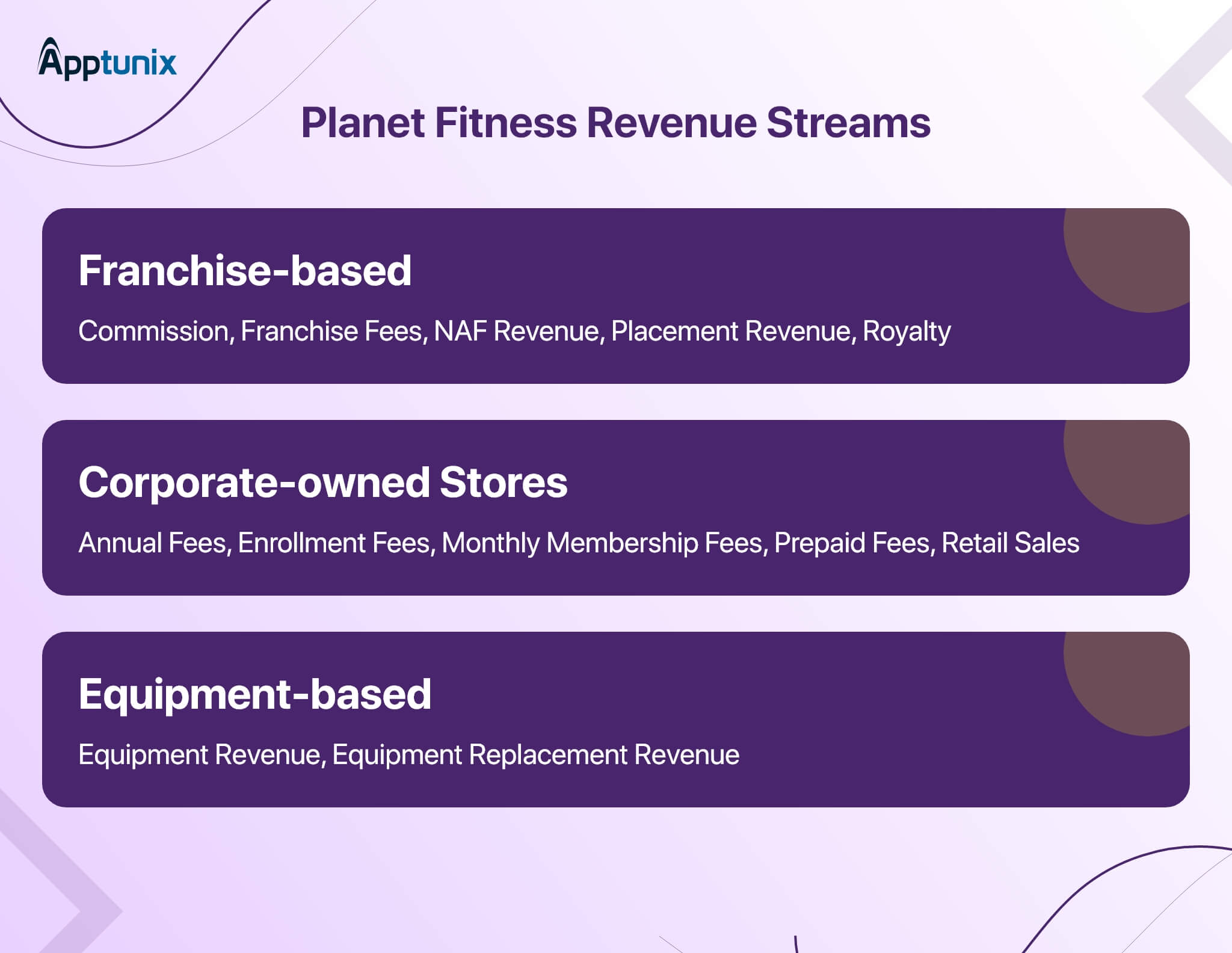 Apptunix

Planet Fitness Revenue Streams

Franchise-based

Commission, Franchise Fees, NAF Revenue, Placement Revenue, Royalty

Corporate-owned Stores

Annual Fees, Enrollment Fees, Monthly Membership Fees, Prepaid Fees, Retail Sales

Equipment-based

Equipment Revenue, Equipment Replacement Revenue